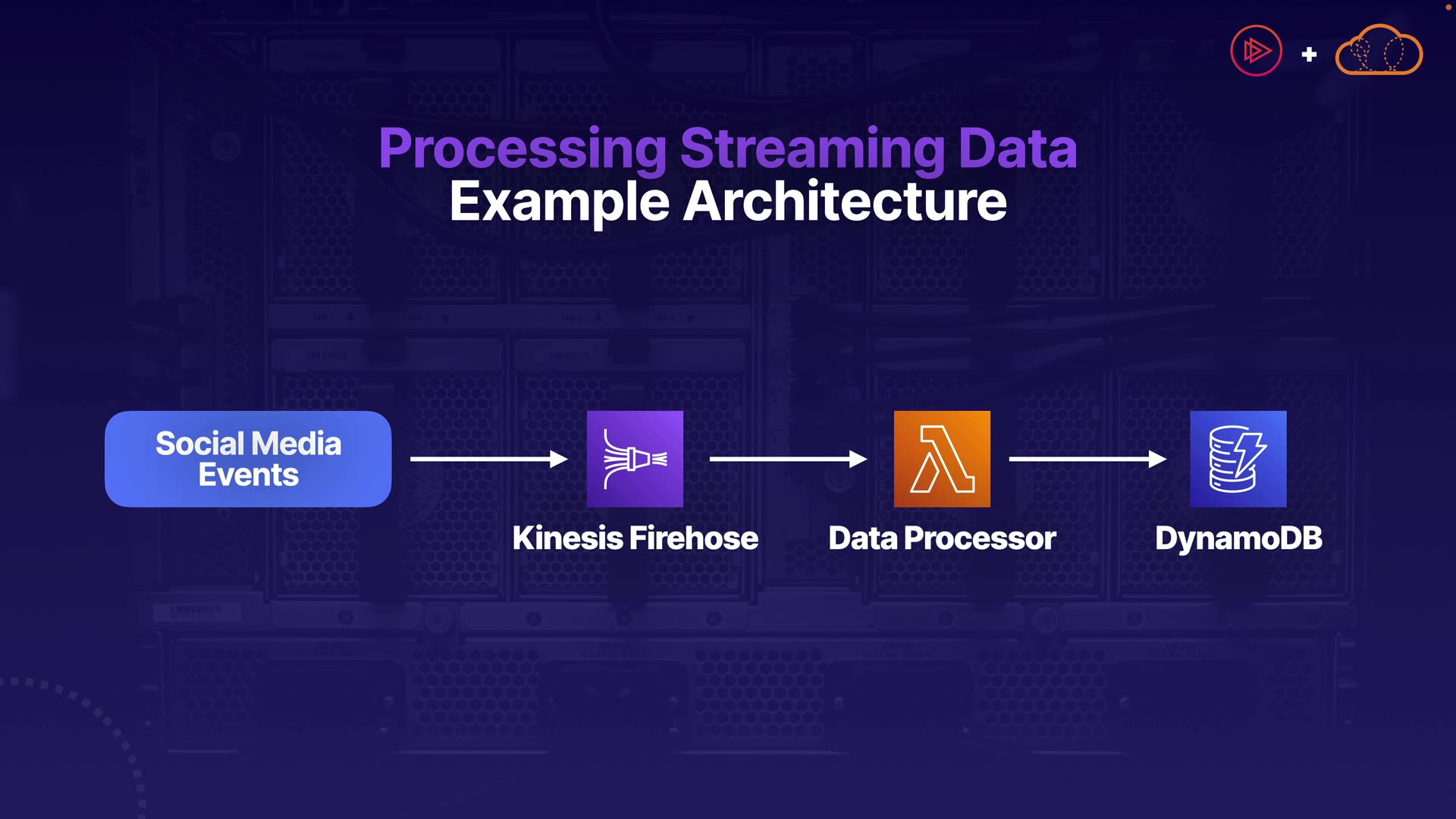 Processing Streaming Data
Example Architecture

Social Media Events

Kinesis Firehose

Data Processor

DynamoDB